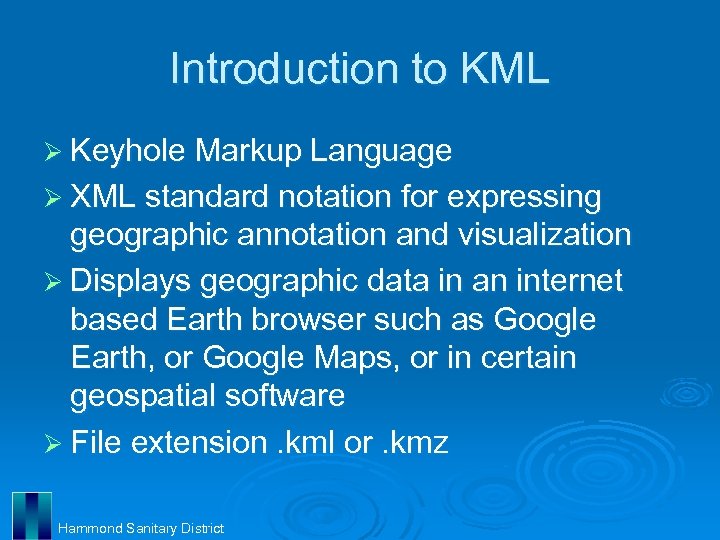 Introduction to KML

➢ Keyhole Markup Language
➢ XML standard notation for expressing geographic annotation and visualization
➢ Displays geographic data in an internet based Earth browser such as Google Earth, or Google Maps, or in certain geospatial software
➢ File extension .kml or .kmz

Hammond Sanitary District